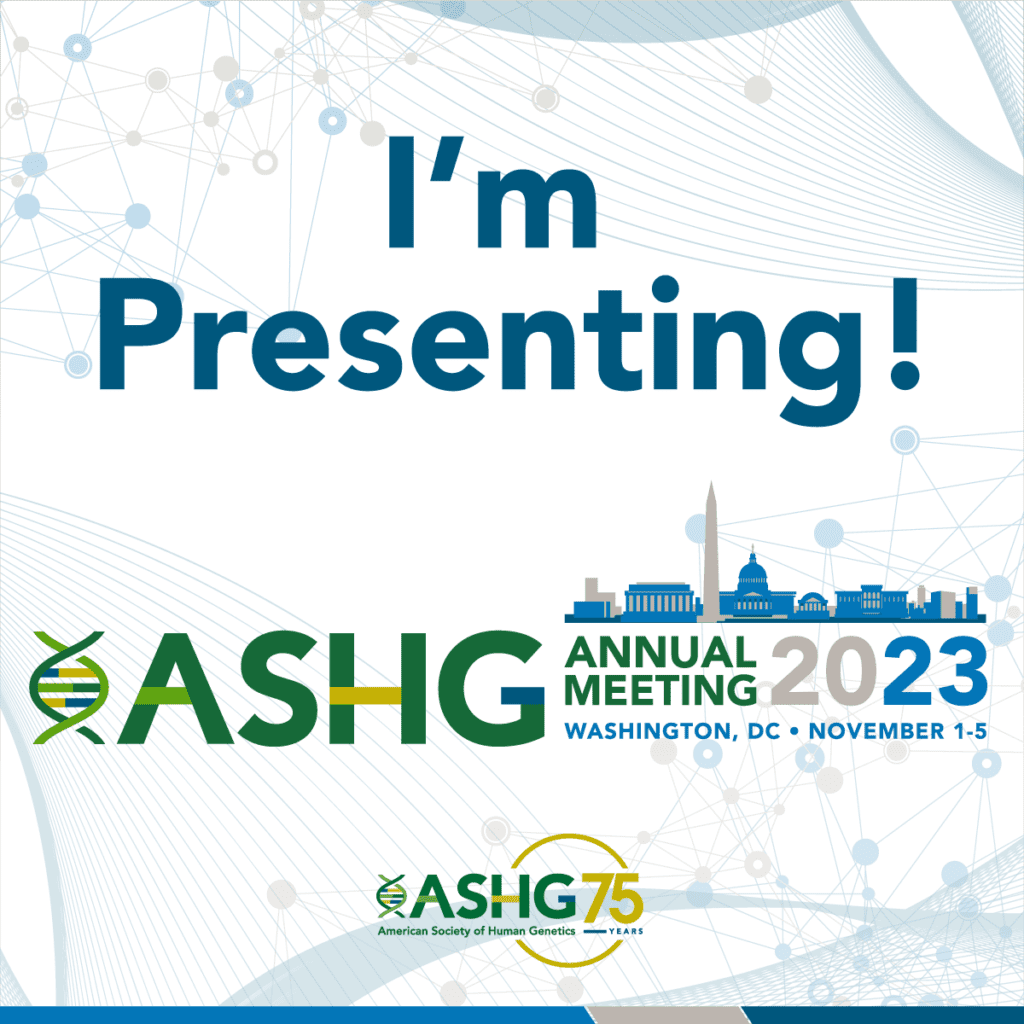 I'm Presenting!

ASHG ANNUAL MEETING 2023
WASHINGTON, DC • NOVEMBER 1-5

ASHG 75 YEARS
American Society of Human Genetics